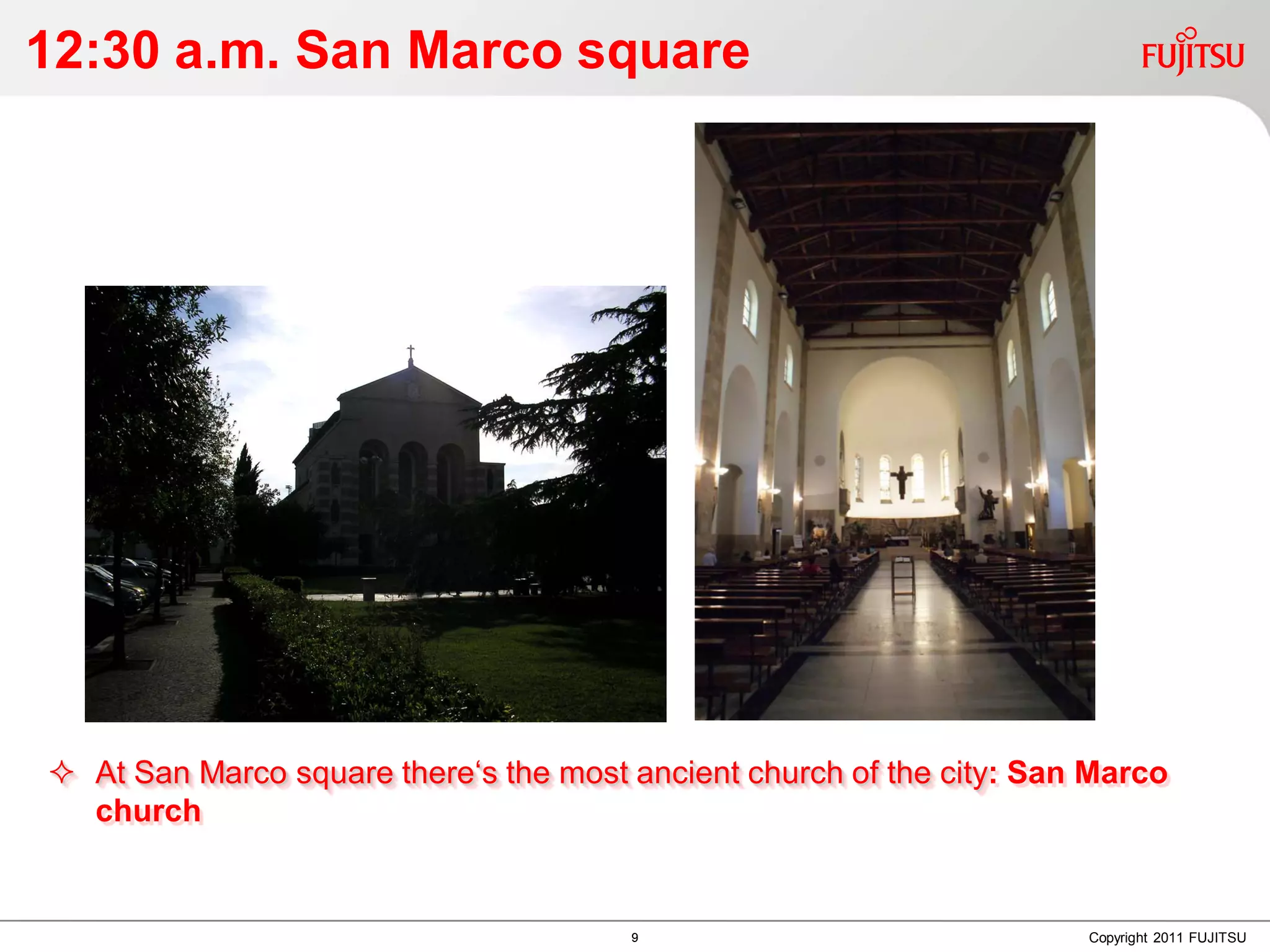 12:30 a.m. San Marco square

FUJITSU

✧ At San Marco square there‘s the most ancient church of the city: San Marco church

9

Copyright 2011 FUJITSU